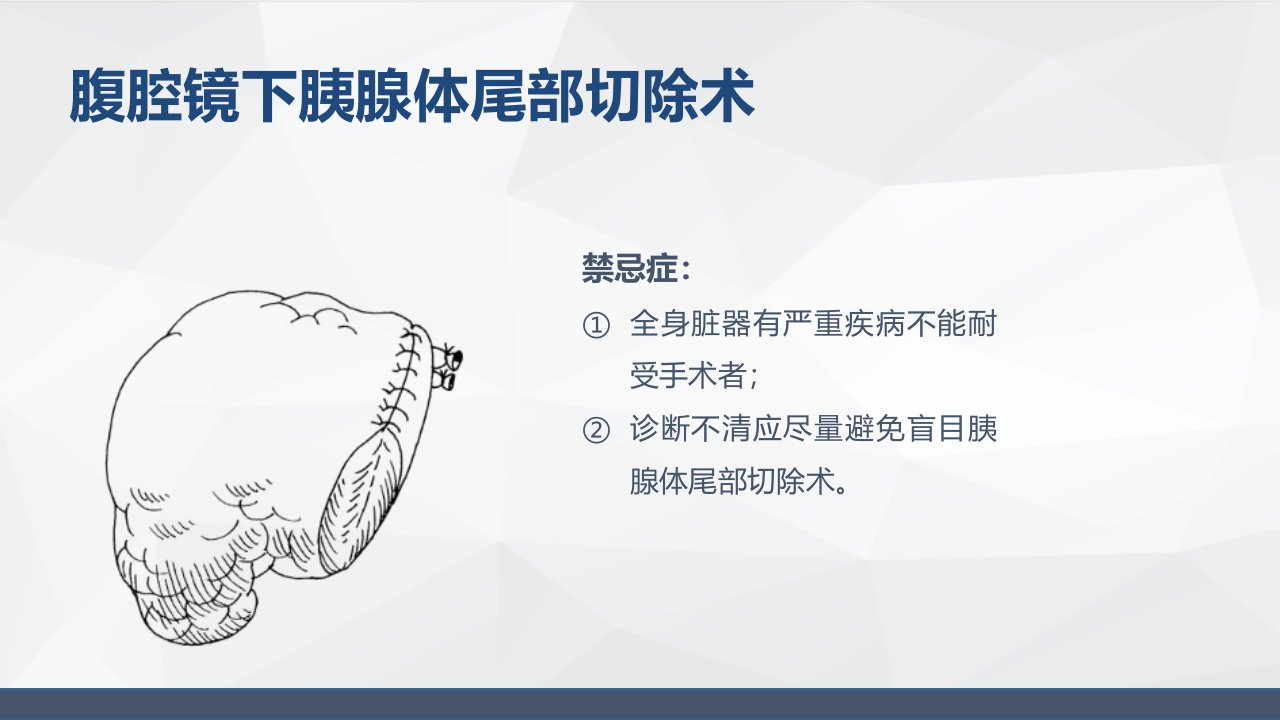 腹腔镜下胰腺体尾部切除术

禁忌症:

① 全身脏器有严重疾病不能耐受手术者;

② 诊断不清应尽量避免盲目胰腺体尾部切除术。